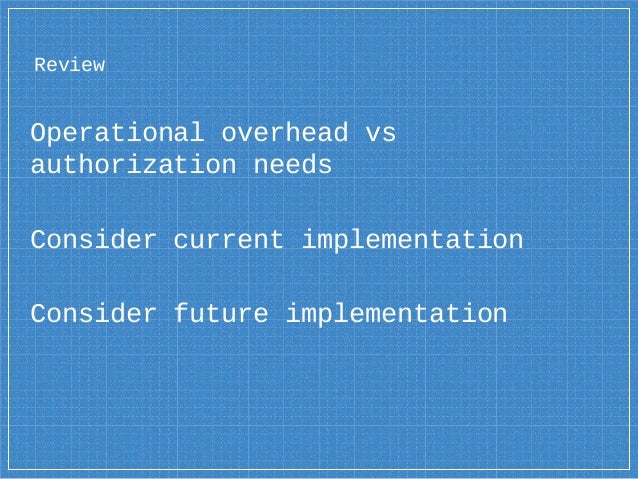 Review

Operational overhead vs authorization needs

Consider current implementation

Consider future implementation